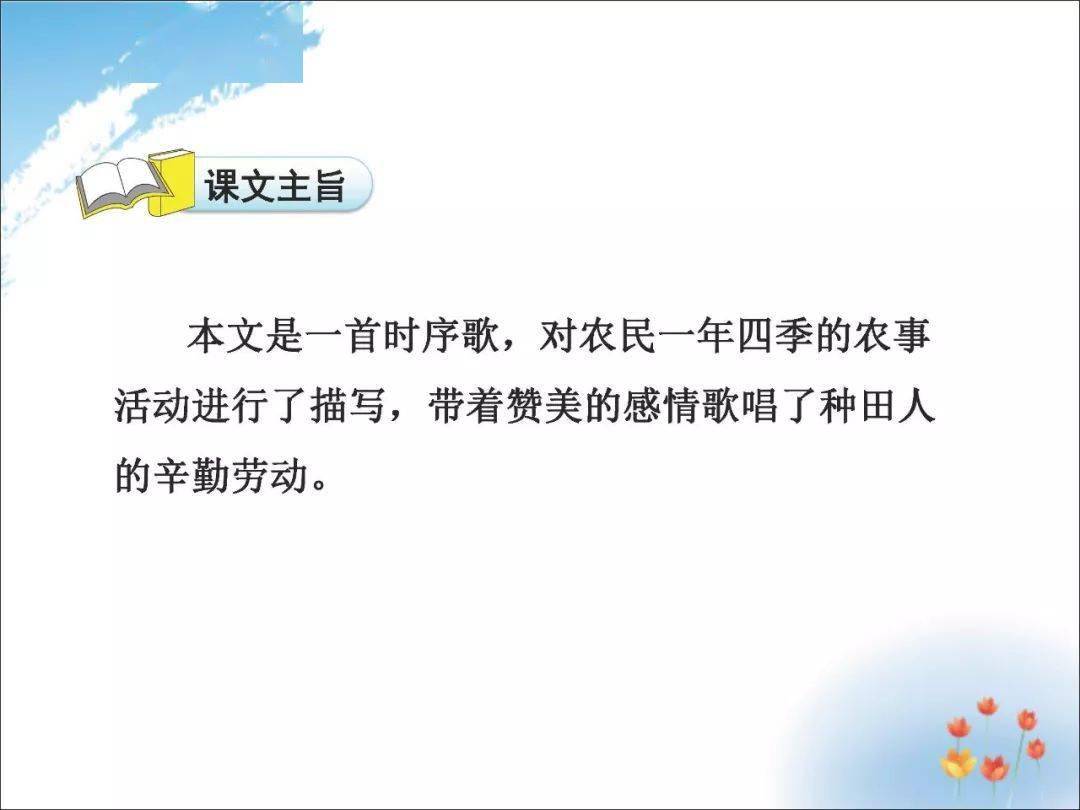 课文主旨

本文是一首时序歌，对农民一年四季的农事活动进行了描写，带着赞美的感情歌唱了种田人的辛勤劳动。